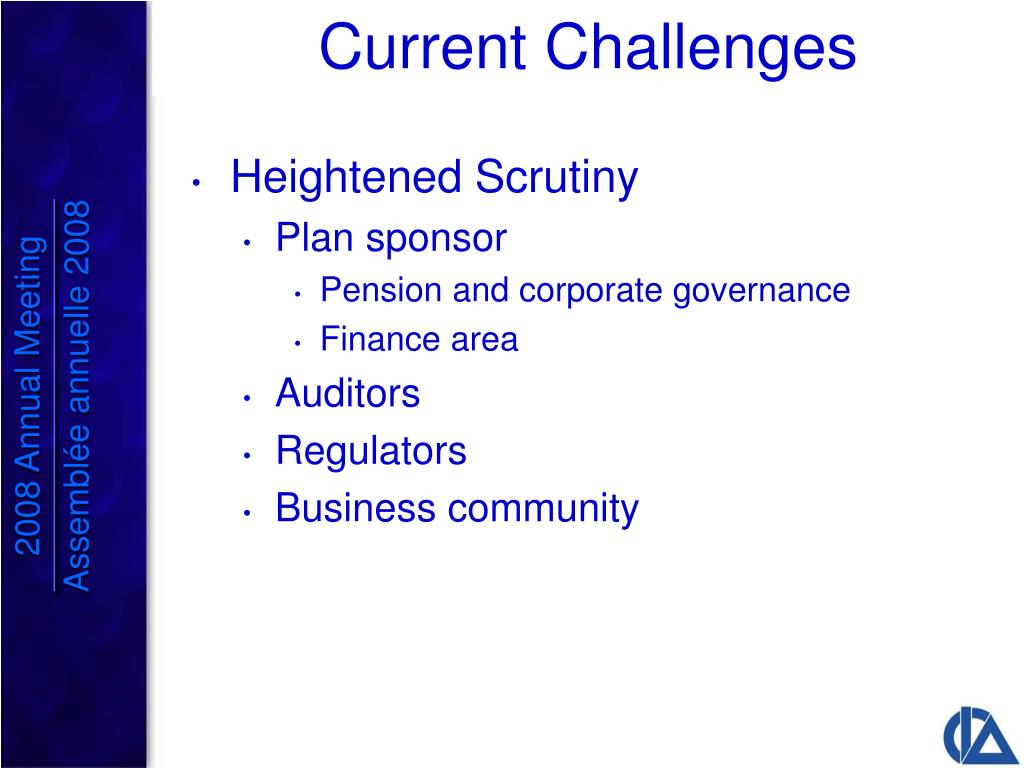 2008 Annual Meeting
Assemblée annuelle 2008

Current Challenges

• Heightened Scrutiny
  • Plan sponsor
    • Pension and corporate governance
    • Finance area
  • Auditors
  • Regulators
  • Business community